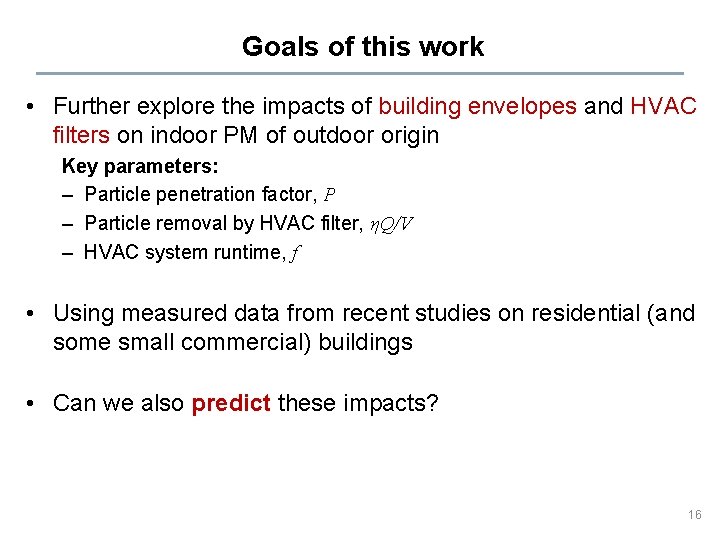 Goals of this work

• Further explore the impacts of building envelopes and HVAC filters on indoor PM of outdoor origin

Key parameters:

– Particle penetration factor, $P$

– Particle removal by HVAC filter, $\eta Q/V$

– HVAC system runtime, $f$

• Using measured data from recent studies on residential (and some small commercial) buildings

• Can we also predict these impacts?

16